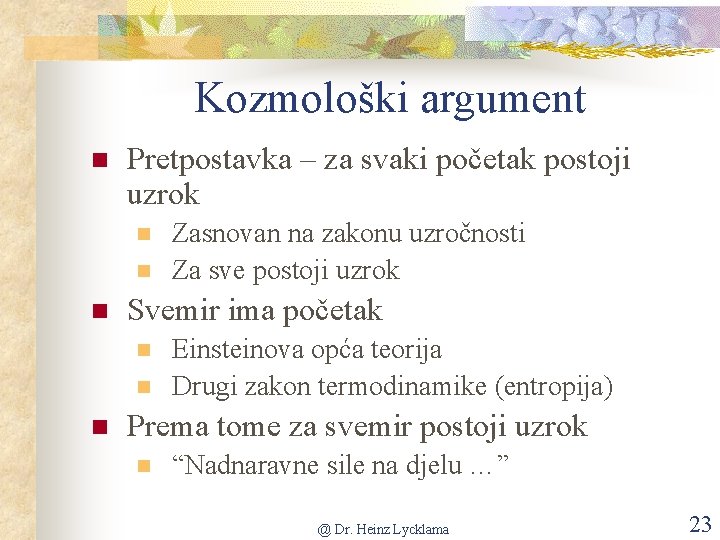 Kozmološki argument

Pretpostavka – za svaki početak postoji uzrok

Zasnovan na zakonu uzročnosti

Za sve postoji uzrok

Svemir ima početak

Einsteinova opća teorija

Drugi zakon termodinamike (entropija)

Prema tome za svemir postoji uzrok

“Nadnaravne sile na djelu …”

@ Dr. Heinz Lycklama

23